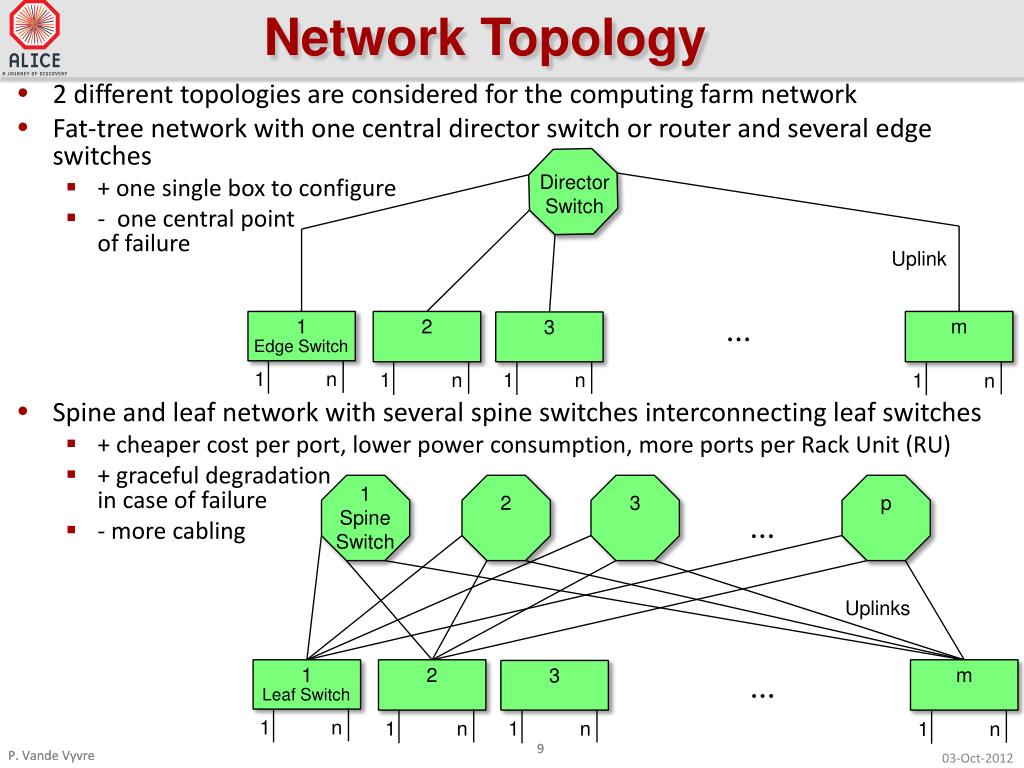 ALICE
A JOURNEY OF DISCOVERY

Network Topology

• 2 different topologies are considered for the computing farm network
• Fat-tree network with one central director switch or router and several edge switches
▪ + one single box to configure
▪ - one central point of failure

Director Switch

Uplink

1
Edge Switch
2
3
...
m
1 n 1 n 1 n 1 n

• Spine and leaf network with several spine switches interconnecting leaf switches
▪ + cheaper cost per port, lower power consumption, more ports per Rack Unit (RU)
▪ + graceful degradation in case of failure
▪ - more cabling

1
Spine
Switch
2
3
...
p

Uplinks

1
Leaf Switch
2
3
...
m
1 n 1 n 1 n 1 n

P. Vande Vyvre
9
03-Oct-2012